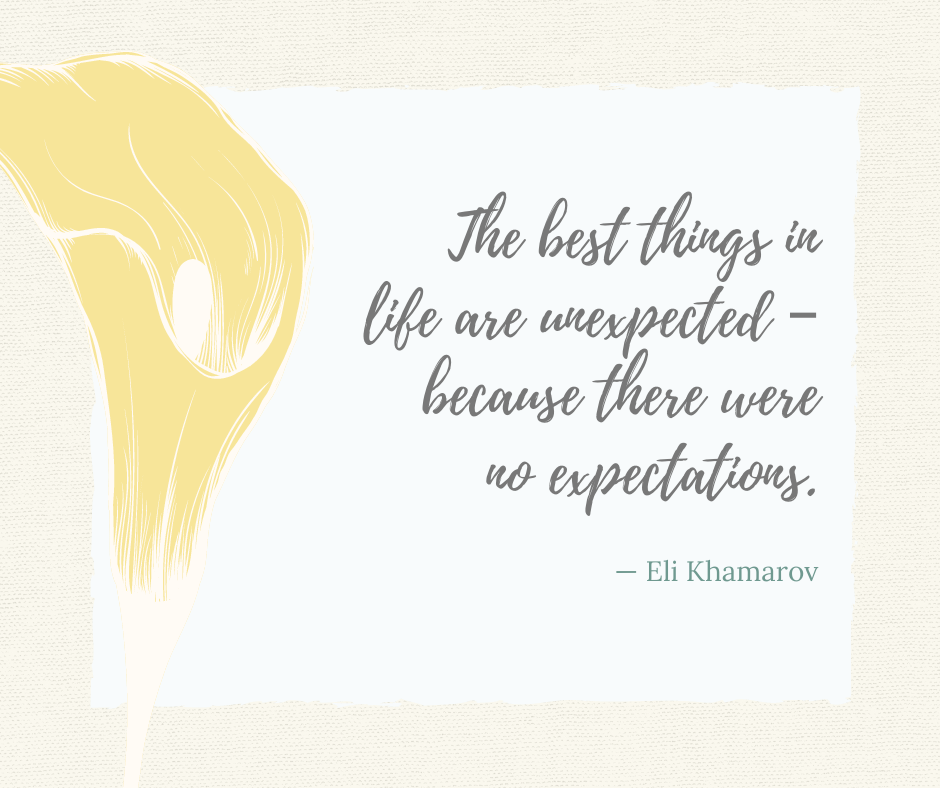 The best things in life are unexpected – because there were no expectations.

— Eli Khamarov